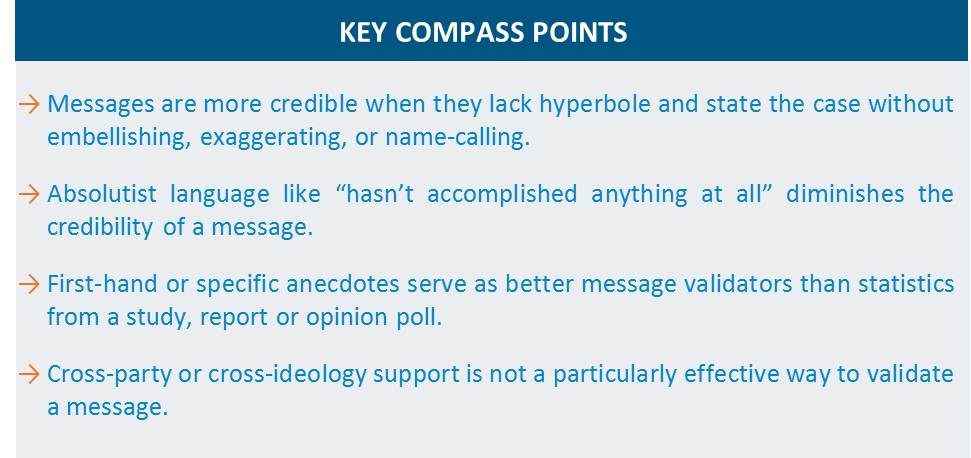 KEY COMPASS POINTS

→ Messages are more credible when they lack hyperbole and state the case without embellishing, exaggerating, or name-calling.

→ Absolutist language like “hasn’t accomplished anything at all” diminishes the credibility of a message.

→ First-hand or specific anecdotes serve as better message validators than statistics from a study, report or opinion poll.

→ Cross-party or cross-ideology support is not a particularly effective way to validate a message.